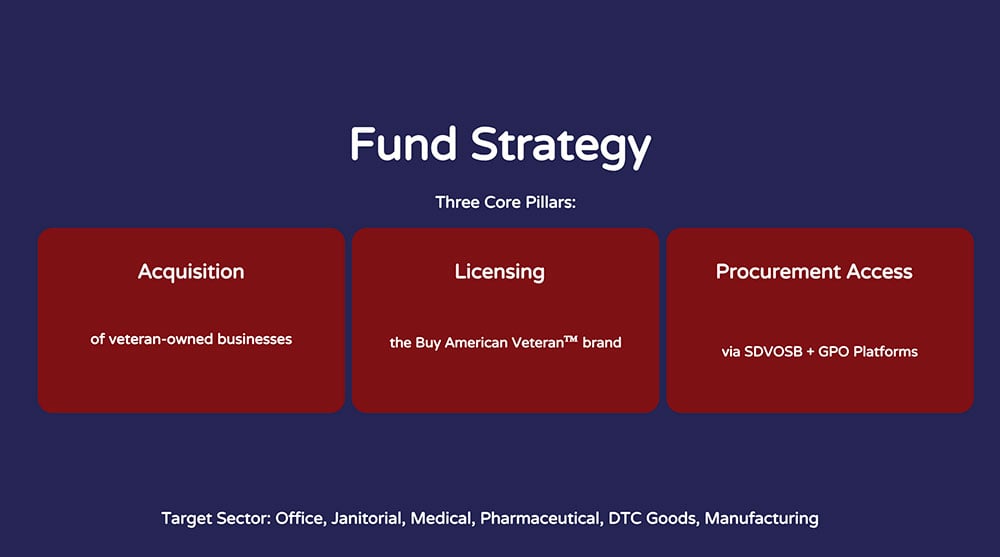 Fund Strategy

Three Core Pillars:

Acquisition

of veteran-owned businesses

Licensing

the Buy American Veteran™ brand

Procurement Access

via SDVOSB + GPO Platforms

Target Sector: Office, Janitorial, Medical, Pharmaceutical, DTC Goods, Manufacturing